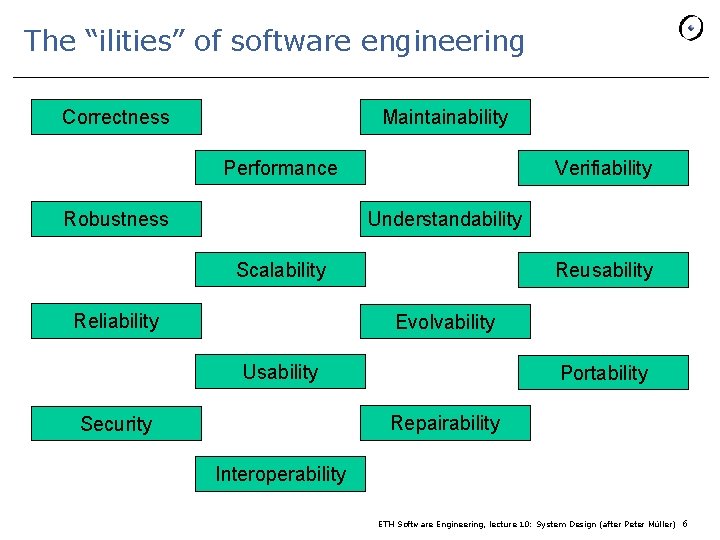 The “ilities” of software engineering

Correctness

Maintainability

Performance

Verifiability

Robustness

Understandability

Scalability

Reusability

Reliability

Evolvability

Usability

Portability

Security

Repairability

Interoperability

ETH Software Engineering, lecture 10: System Design (after Peter Müller) 6